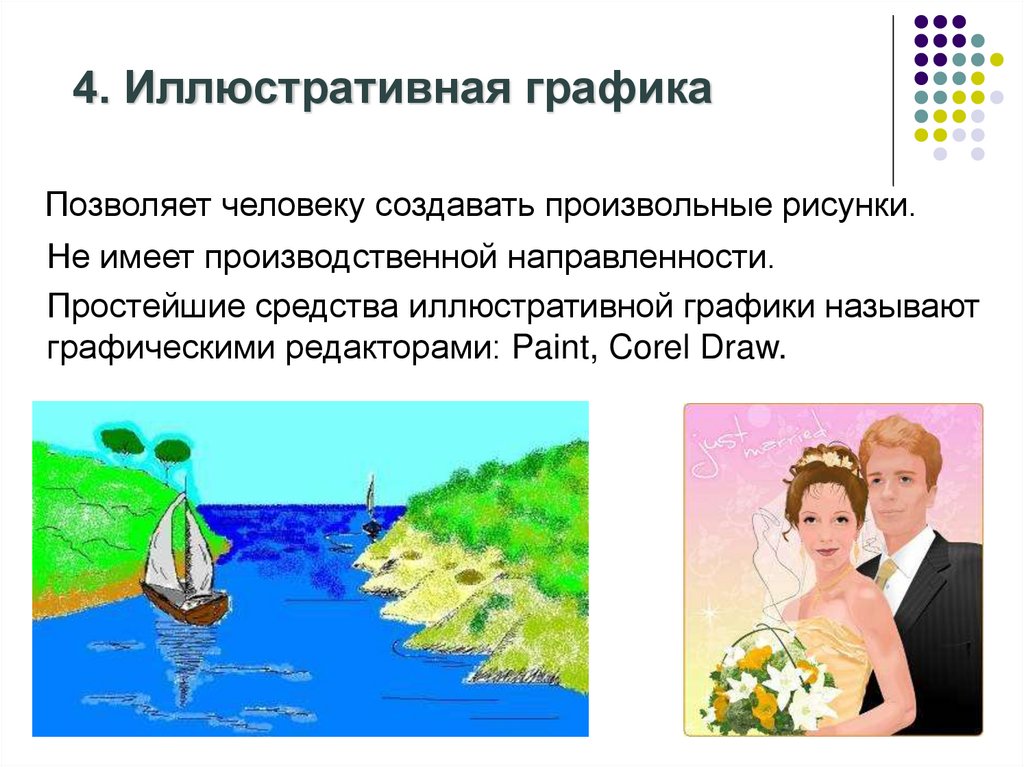 4. Иллюстративная графика

Позволяет человеку создавать произвольные рисунки.

Не имеет производственной направленности.

Простейшие средства иллюстративной графики называют графическими редакторами: Paint, Corel Draw.

just married